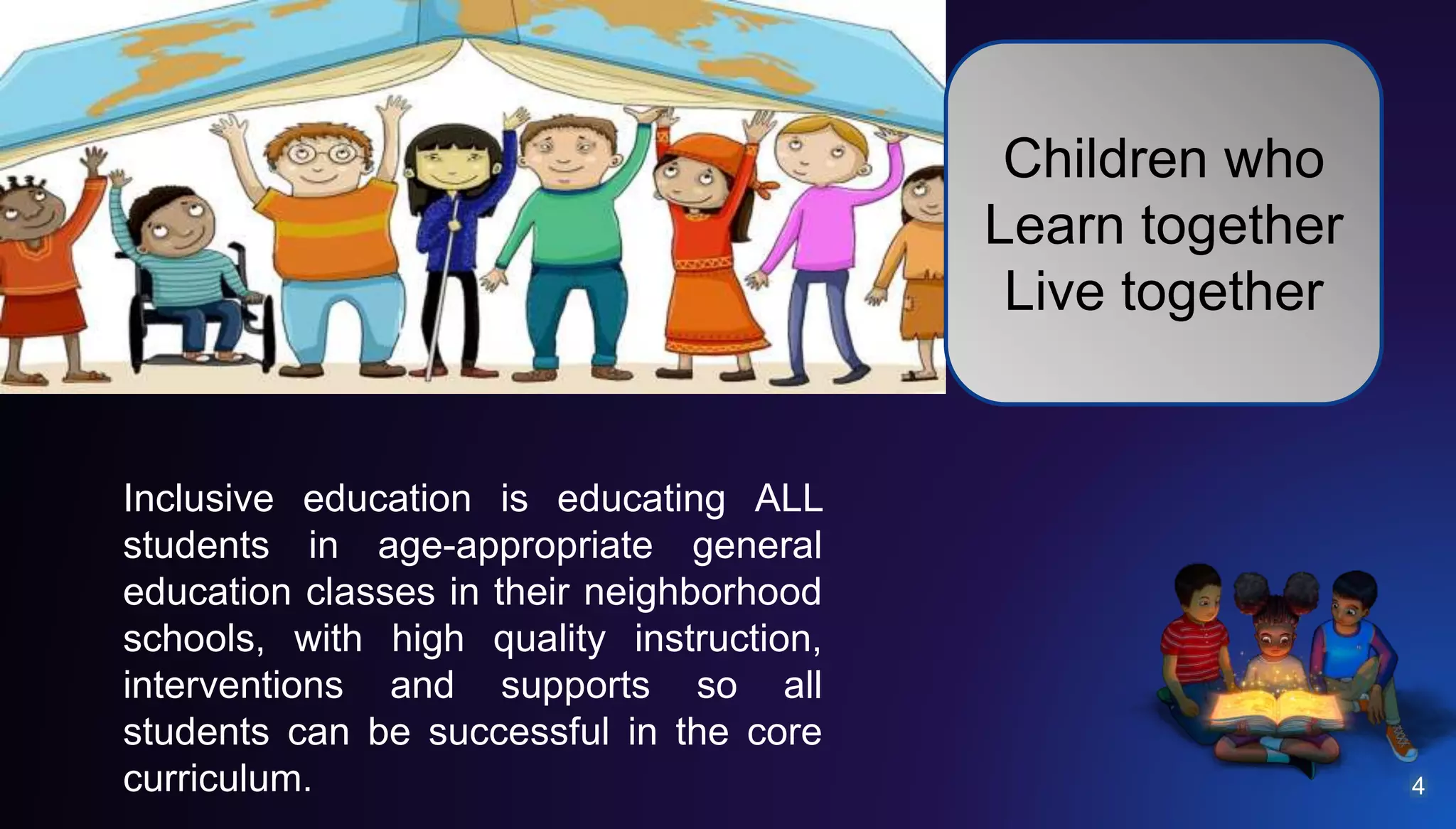 Children who
Learn together
Live together

Inclusive education is educating ALL students in age-appropriate general education classes in their neighborhood schools, with high quality instruction, interventions and supports so all students can be successful in the core curriculum.

4